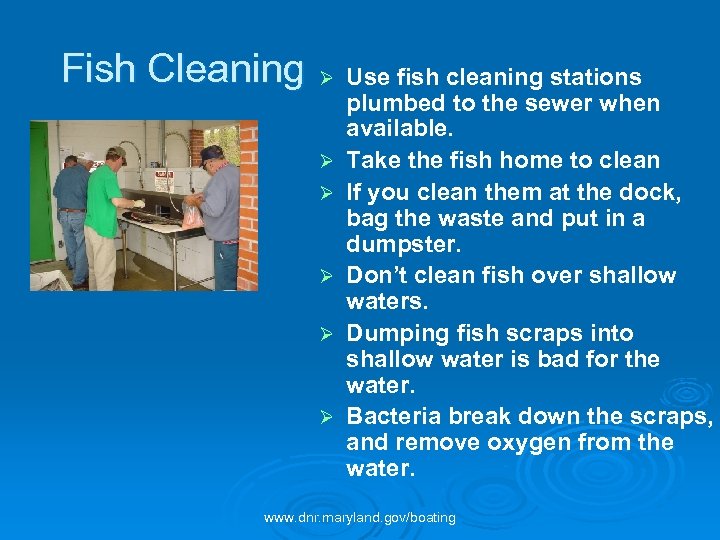 Fish Cleaning

➢ Use fish cleaning stations plumbed to the sewer when available.
➢ Take the fish home to clean
➢ If you clean them at the dock, bag the waste and put in a dumpster.
➢ Don't clean fish over shallow waters.
➢ Dumping fish scraps into shallow water is bad for the water.
➢ Bacteria break down the scraps, and remove oxygen from the water.

www.dnr.maryland.gov/boating